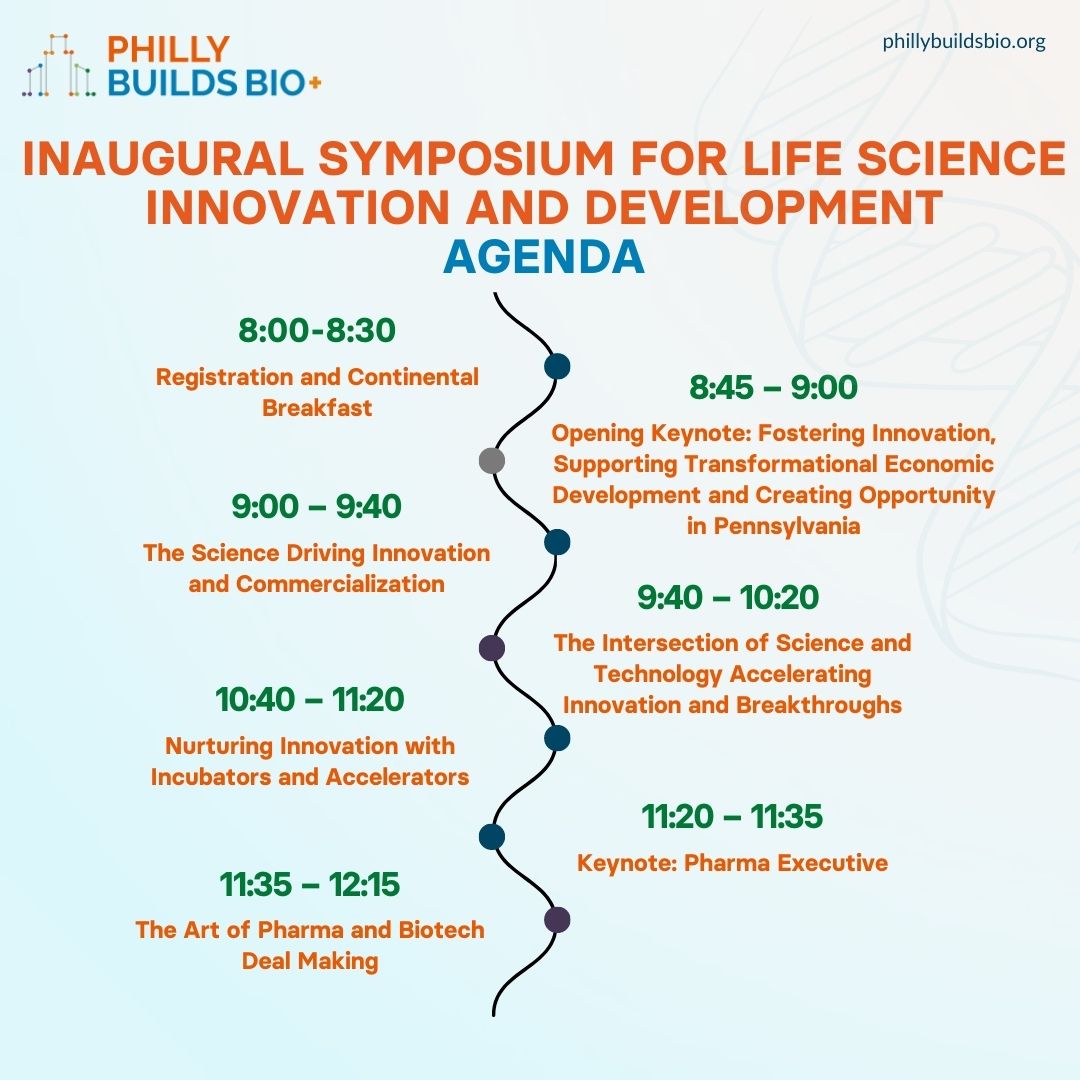 PHILLY BUILDS BIO+

phillybuildsbio.org

INAUGURAL SYMPOSIUM FOR LIFE SCIENCE INNOVATION AND DEVELOPMENT
AGENDA

8:00-8:30
Registration and Continental Breakfast

8:45 – 9:00
Opening Keynote: Fostering Innovation, Supporting Transformational Economic Development and Creating Opportunity in Pennsylvania

9:00 – 9:40
The Science Driving Innovation and Commercialization

9:40 – 10:20
The Intersection of Science and Technology Accelerating Innovation and Breakthroughs

10:40 – 11:20
Nurturing Innovation with Incubators and Accelerators

11:20 – 11:35
Keynote: Pharma Executive

11:35 – 12:15
The Art of Pharma and Biotech Deal Making